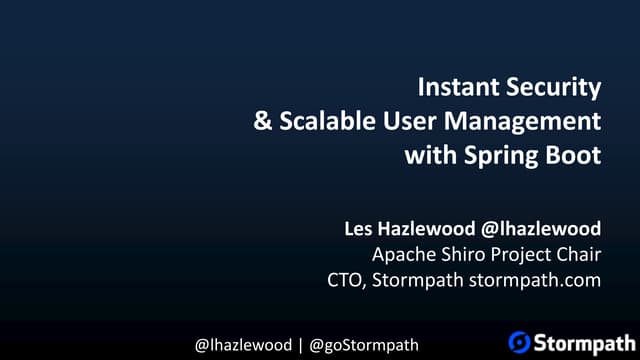 Instant Security
& Scalable User Management
with Spring Boot

Les Hazlewood @lhazlewood
Apache Shiro Project Chair
CTO, Stormpath stormpath.com

@lhazlewood | @goStormpath

Stormpath